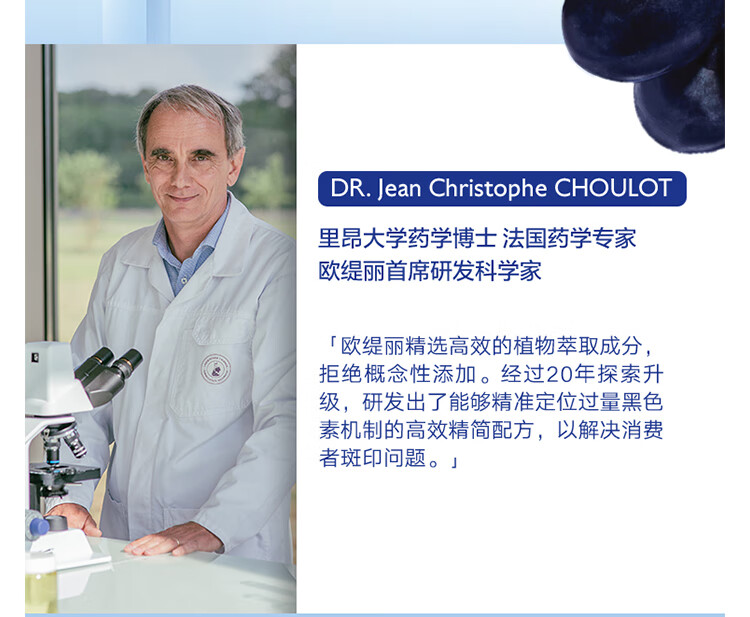 DR. Jean Christophe CHOULOT

里昂大学药学博士 法国药学专家
欧缇丽首席研发科学家

「欧缇丽精选高效的植物萃取成分，拒绝概念性添加。经过20年探索升级，研发出了能够精准定位过量黑色素机制的高效精简配方，以解决消费者斑印问题。」